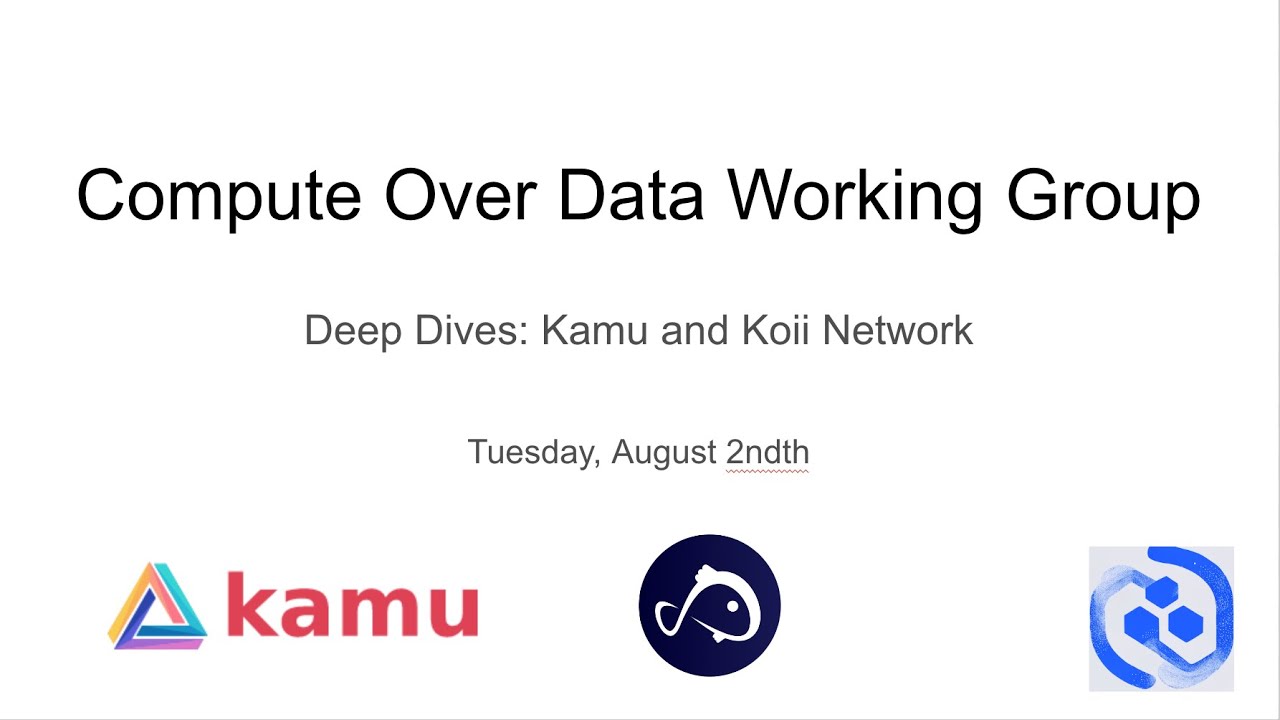 Compute Over Data Working Group

Deep Dives: Kamu and Koii Network

Tuesday, August 2ndth

kamu